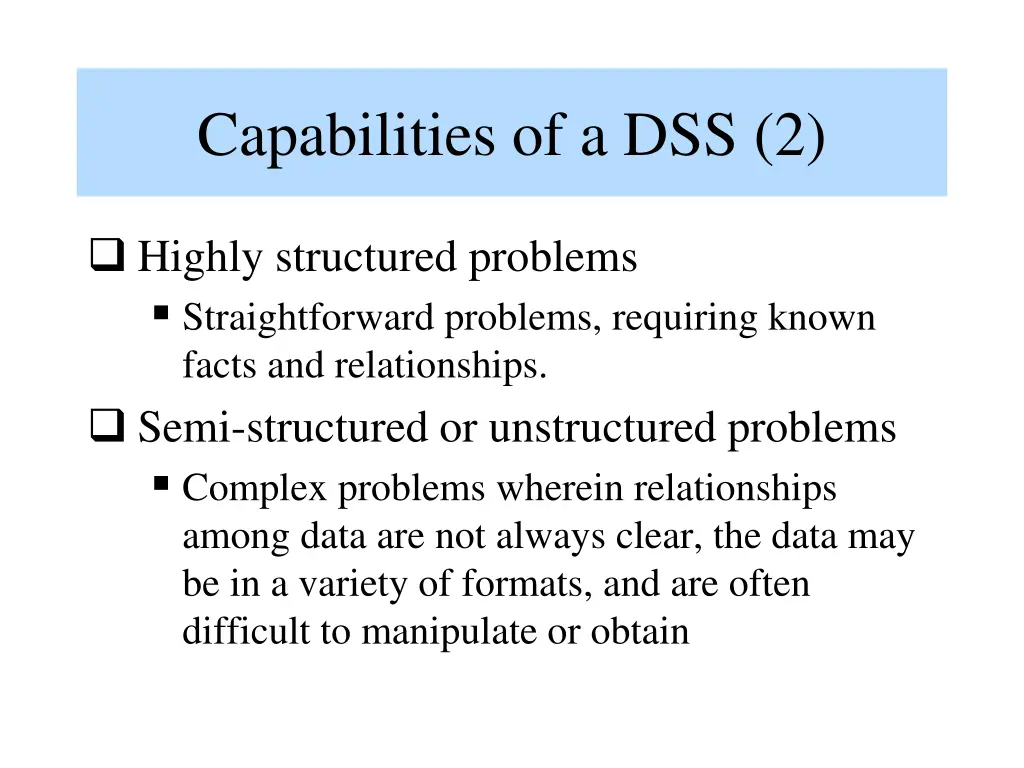 Capabilities of a DSS (2)

❑ Highly structured problems

▪ Straightforward problems, requiring known facts and relationships.

❑ Semi-structured or unstructured problems

▪ Complex problems wherein relationships among data are not always clear, the data may be in a variety of formats, and are often difficult to manipulate or obtain